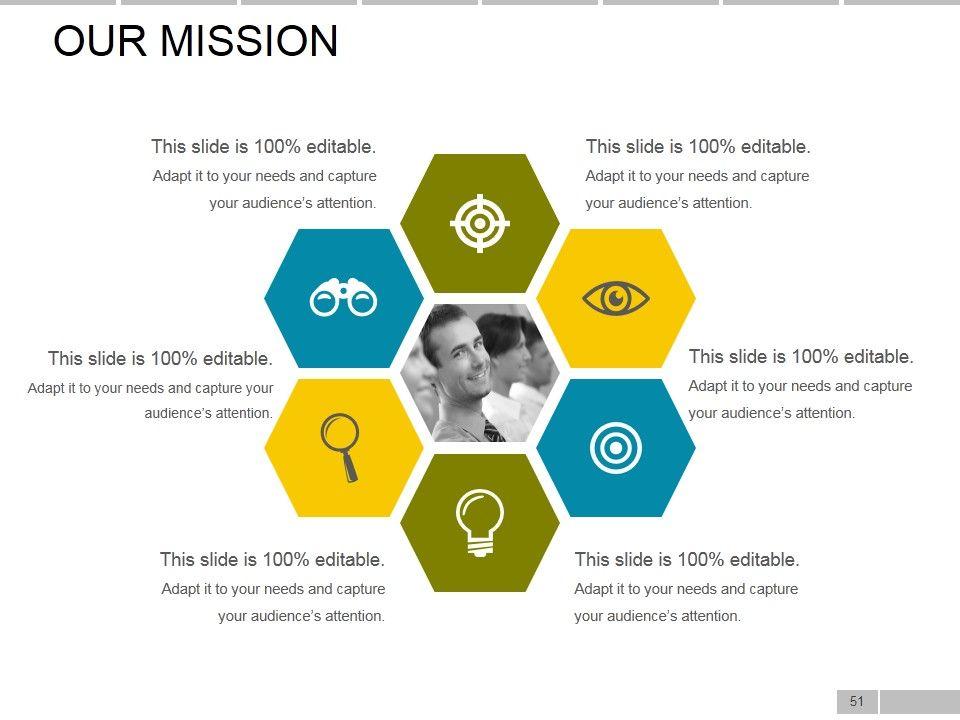 OUR MISSION

This slide is 100% editable.
Adapt it to your needs and capture your audience's attention.

This slide is 100% editable.
Adapt it to your needs and capture your audience's attention.

This slide is 100% editable.
Adapt it to your needs and capture your audience's attention.

This slide is 100% editable.
Adapt it to your needs and capture your audience's attention.

This slide is 100% editable.
Adapt it to your needs and capture your audience's attention.

This slide is 100% editable.
Adapt it to your needs and capture your audience's attention.

51